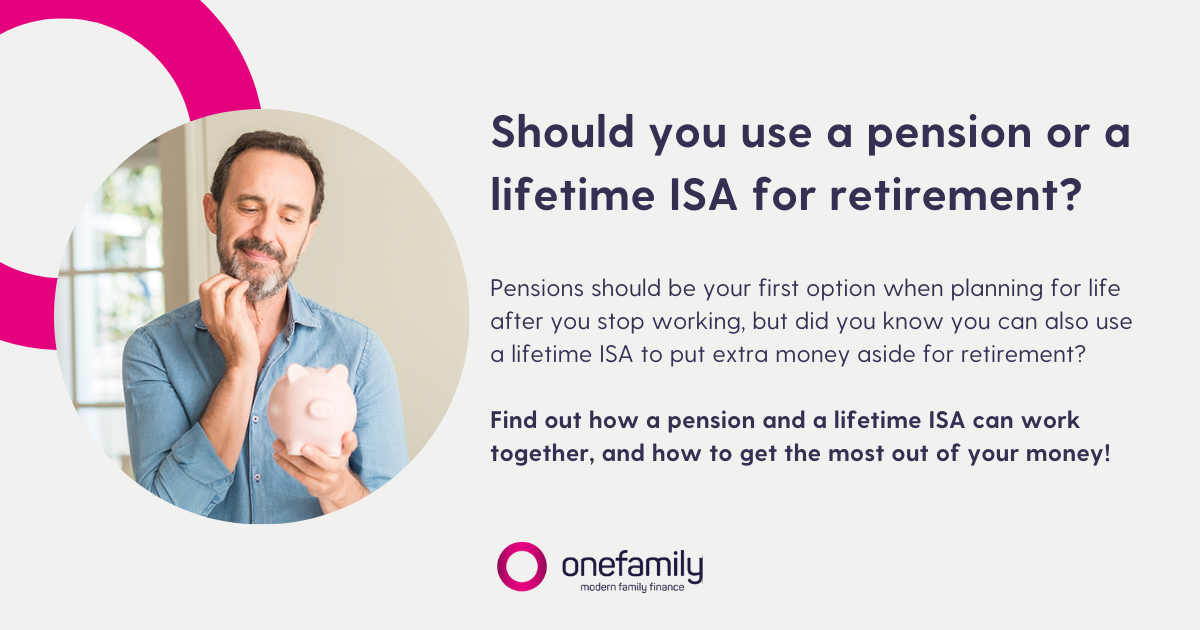 Should you use a pension or a lifetime ISA for retirement?

Pensions should be your first option when planning for life after you stop working, but did you know you can also use a lifetime ISA to put extra money aside for retirement?

Find out how a pension and a lifetime ISA can work together, and how to get the most out of your money!

onefamily
modern family finance